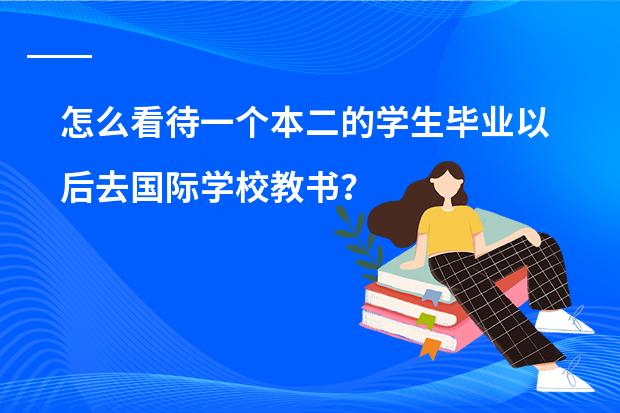 怎么看待一个本二的学生毕业以后去国际学校教书?